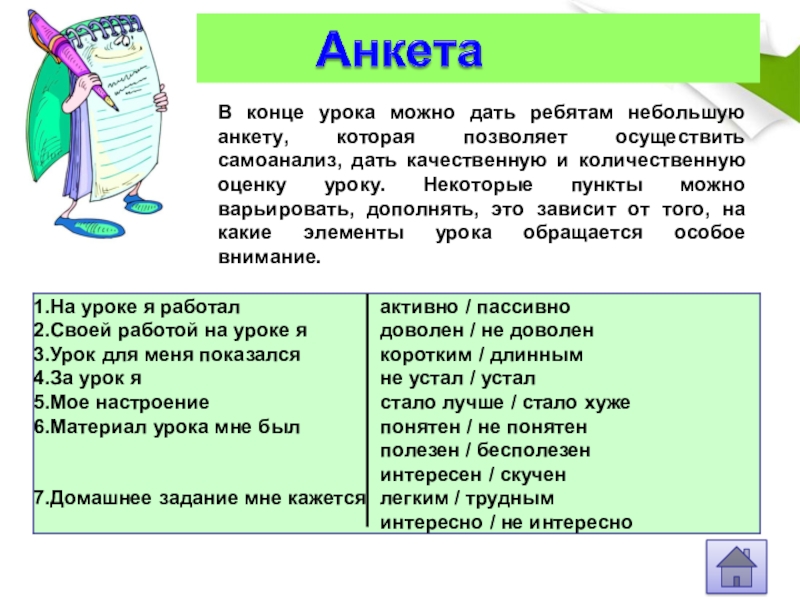 Анкета

В конце урока можно дать ребятам небольшую анкету, которая позволяет осуществить самоанализ, дать качественную и количественную оценку уроку. Некоторые пункты можно варьировать, дополнять, это зависит от того, на какие элементы урока обращается особое внимание.

| | |
|---|---|
| 1.На уроке я работал | активно / пассивно |
| 2.Своей работой на уроке я | доволен / не доволен |
| 3.Урок для меня показался | коротким / длинным |
| 4.За урок я | не устал / устал |
| 5.Мое настроение | стало лучше / стало хуже |
| 6.Материал урока мне был | понятен / не понятен |
| | полезен / бесполезен |
| | интересен / скучен |
| 7.Домашнее задание мне кажется | легким / трудным |
| | интересно / не интересно |